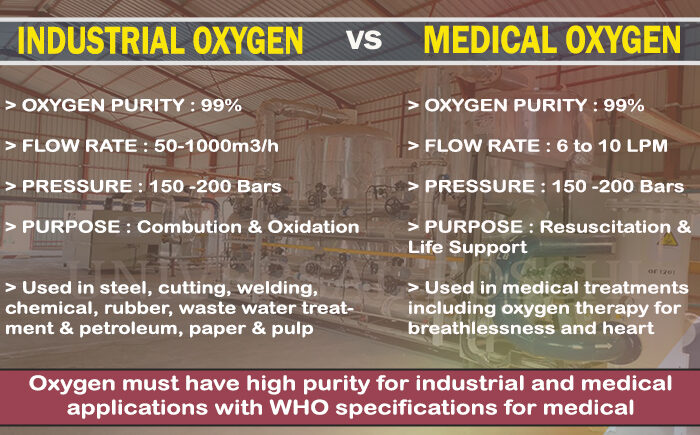 INDUSTRIAL OXYGEN vs MEDICAL OXYGEN

> OXYGEN PURITY : 99%

> FLOW RATE : 50-1000m3/h

> PRESSURE : 150 -200 Bars

> PURPOSE : Combution & Oxidation

> Used in steel, cutting, welding, chemical, rubber, waste water treatment & petroleum, paper & pulp

> OXYGEN PURITY : 99%

> FLOW RATE : 6 to 10 LPM

> PRESSURE : 150 -200 Bars

> PURPOSE : Resuscitation & Life Support

> Used in medical treatments including oxygen therapy for breathlessness and heart

Oxygen must have high purity for industrial and medical applications with WHO specifications for medical